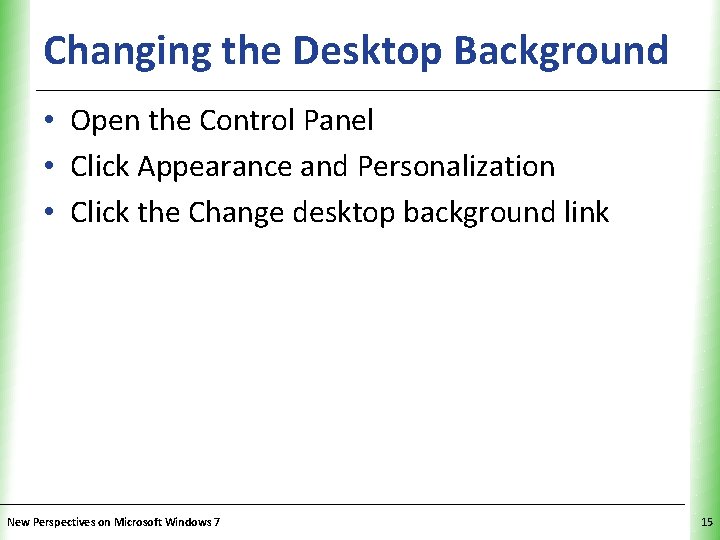 Changing the Desktop Background

• Open the Control Panel
• Click Appearance and Personalization
• Click the Change desktop background link

New Perspectives on Microsoft Windows 7

15